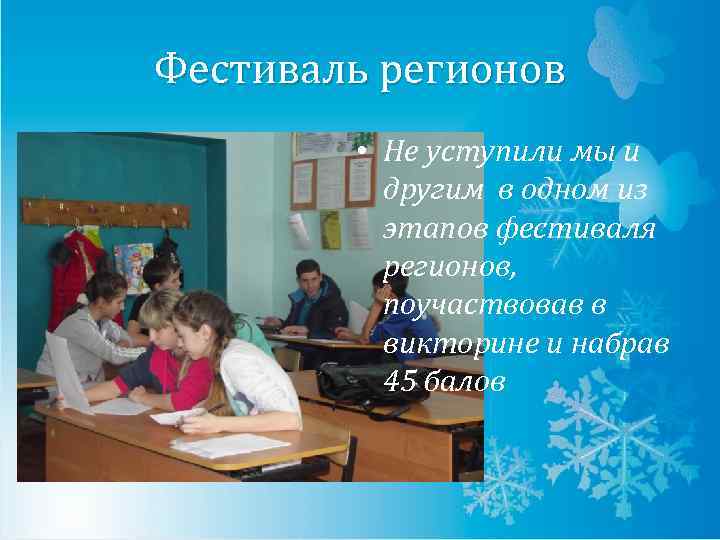 Фестиваль регионов

• Не уступили мы и другим в одном из этапов фестиваля регионов, поучаствовав в викторине и набрав 45 балов